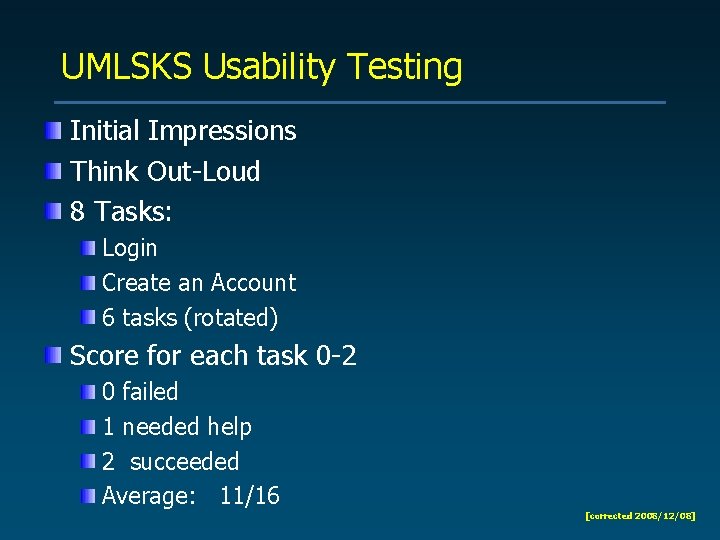 UMLSKS Usability Testing

Initial Impressions

Think Out-Loud

8 Tasks:

Login

Create an Account

6 tasks (rotated)

Score for each task 0-2

0 failed

1 needed help

2 succeeded

Average: 11/16

[corrected 2008/12/08]